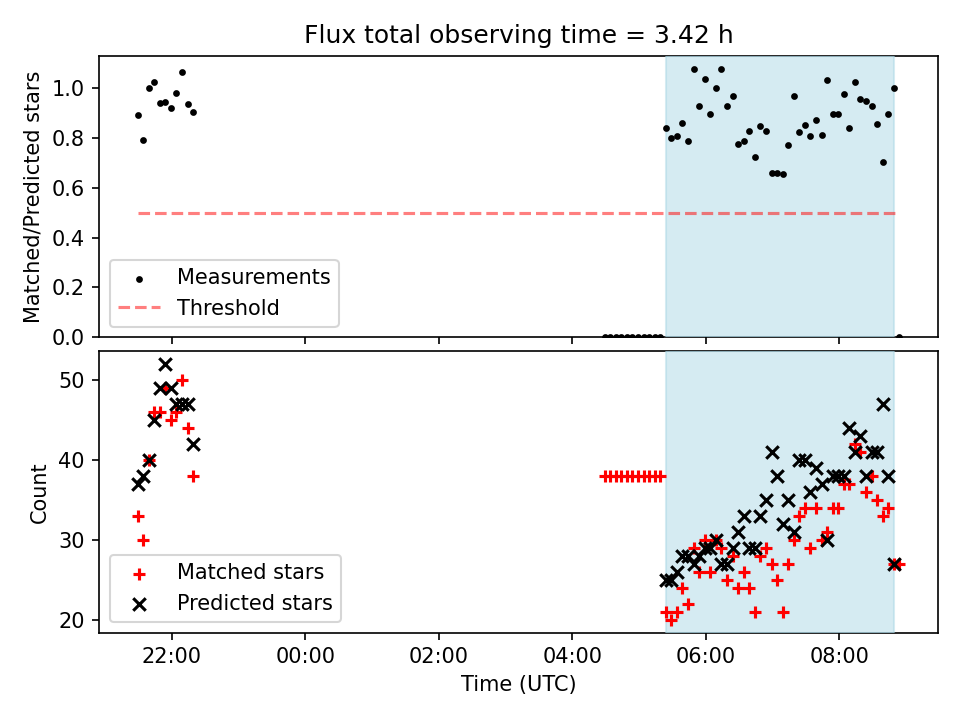 Flux total observing time = 3.42 h

Matched/Predicted stars

1.0
0.8
0.6
0.4
0.2
0.0

Measurements
Threshold

Count

50
40
30
20

Matched stars
Predicted stars

22:00
00:00
02:00
04:00
06:00
08:00

Time (UTC)